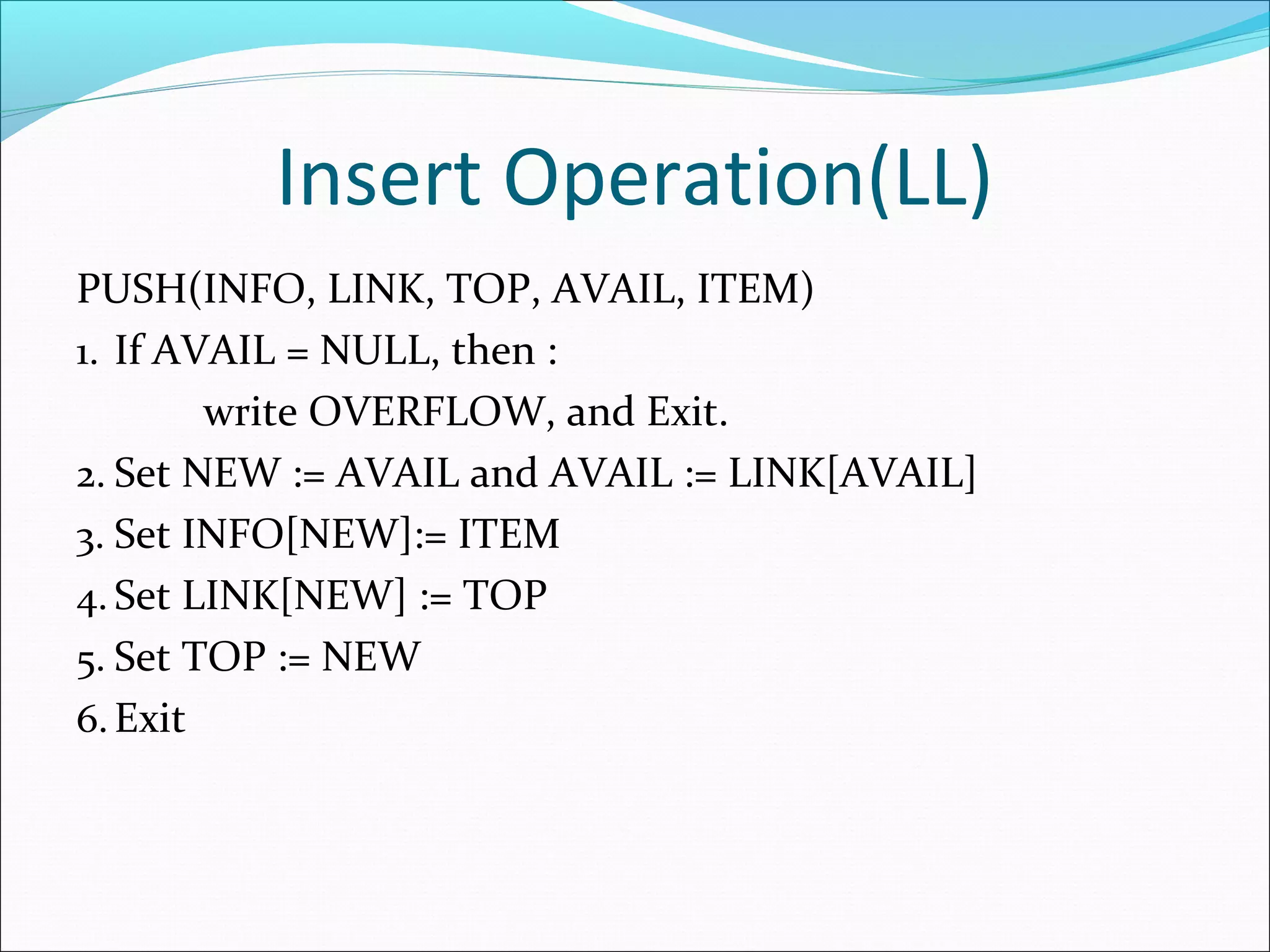 Insert Operation(LL)

PUSH(INFO, LINK, TOP, AVAIL, ITEM)

1. If AVAIL = NULL, then :
write OVERFLOW, and Exit.

2. Set NEW := AVAIL and AVAIL := LINK[AVAIL]

3. Set INFO[NEW]:= ITEM

4. Set LINK[NEW] := TOP

5. Set TOP := NEW

6. Exit